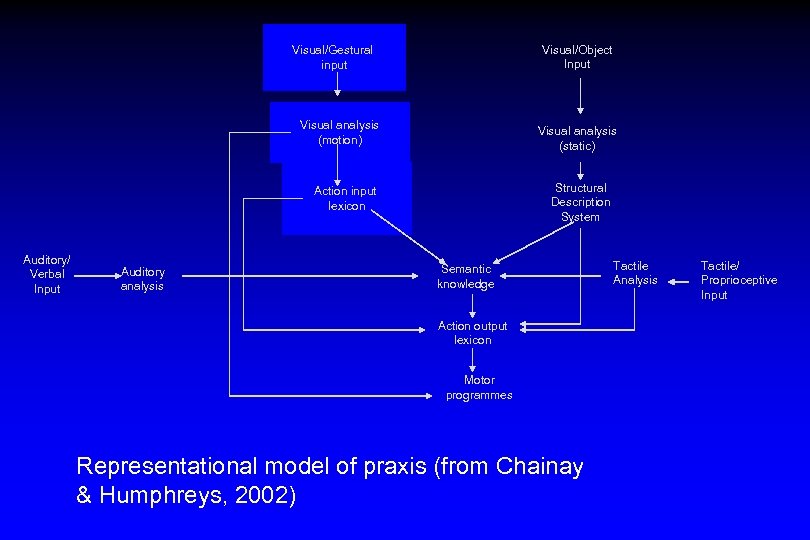 Visual/Gestural input

Visual/Object Input

Visual analysis (motion)

Visual analysis (static)

Action input lexicon

Structural Description System

Auditory/ Verbal Input

Auditory analysis

Semantic knowledge

Tactile Analysis

Tactile/ Proprioceptive Input

Action output lexicon

Motor programmes

Representational model of praxis (from Chainay & Humphreys, 2002)